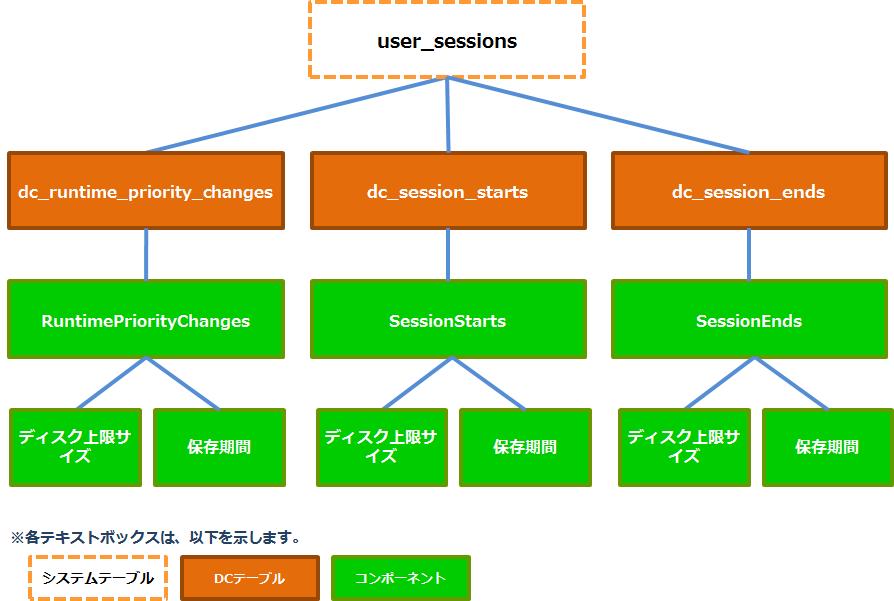 user_sessions

dc_runtime_priority_changes

dc_session_starts

dc_session_ends

RuntimePriorityChanges

SessionStarts

SessionEnds

ディスク上限サイズ

保存期間

ディスク上限サイズ

保存期間

ディスク上限サイズ

保存期間

※各テキストボックスは、以下を示します。

システムテーブル

DCテーブル

コンポーネント